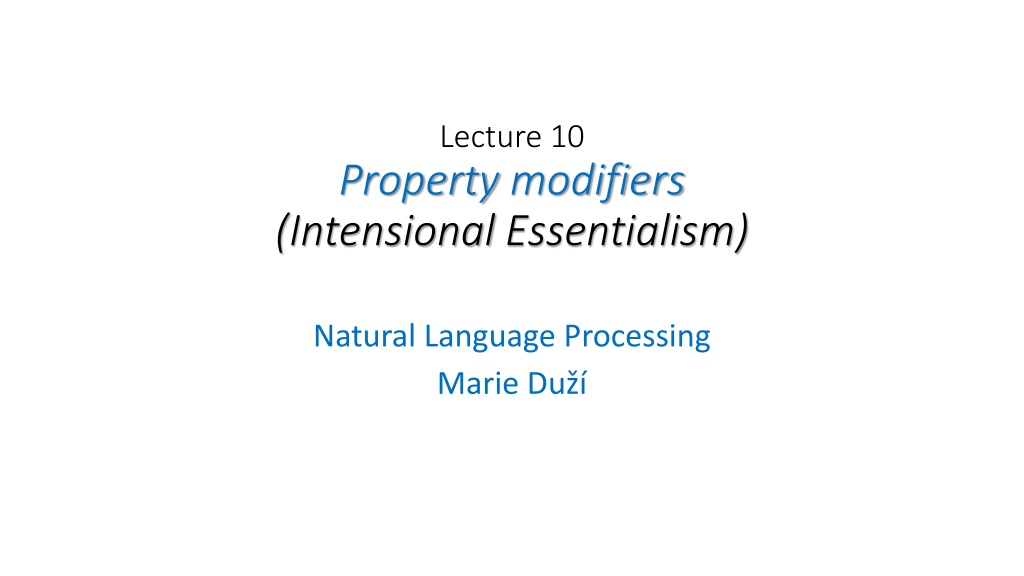 Lecture 10
Property modifiers
(Intensional Essentialism)

Natural Language Processing
Marie Duží